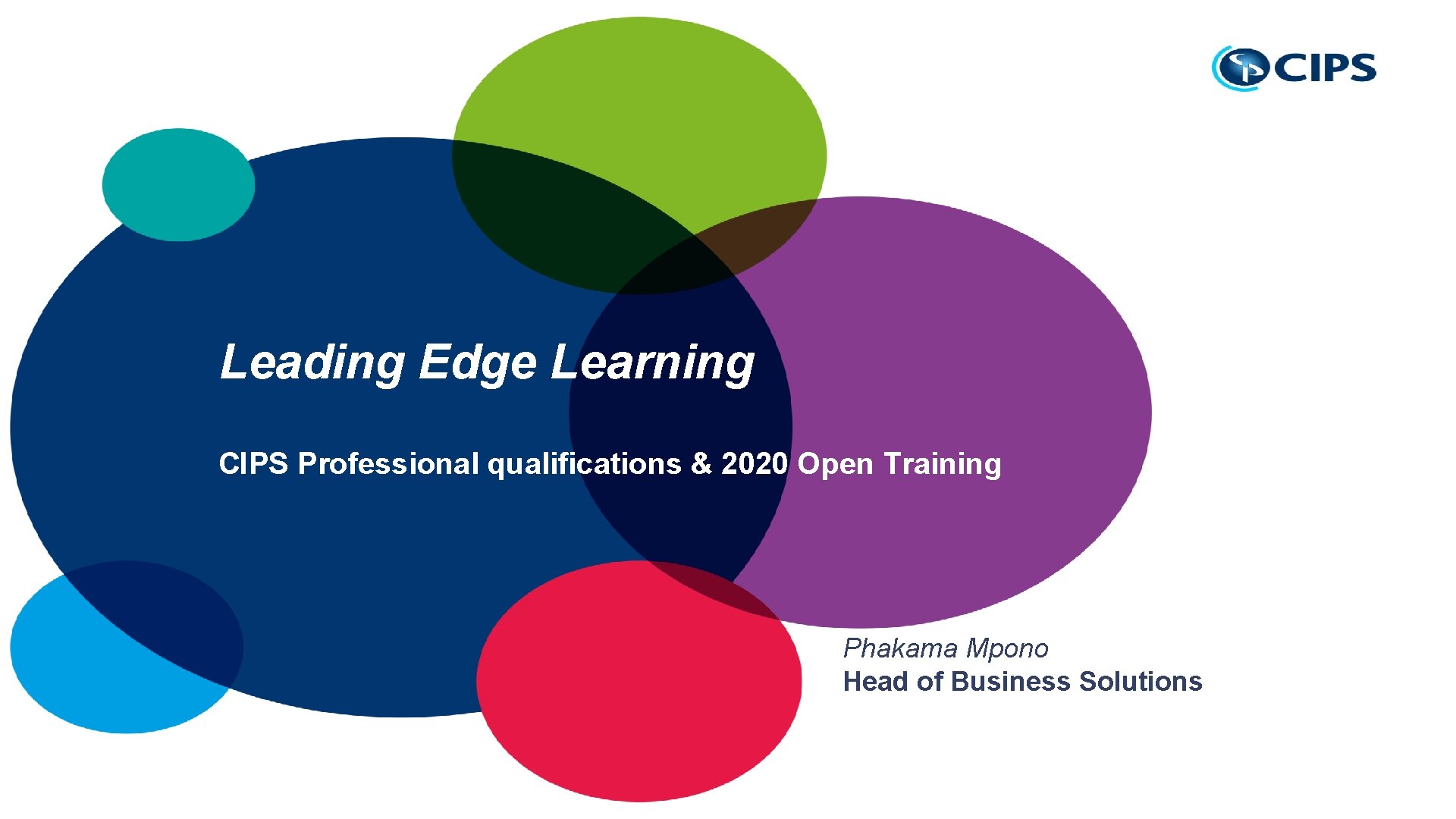 CIPS

Leading Edge Learning

CIPS Professional qualifications & 2020 Open Training

Phakama Mpono
Head of Business Solutions